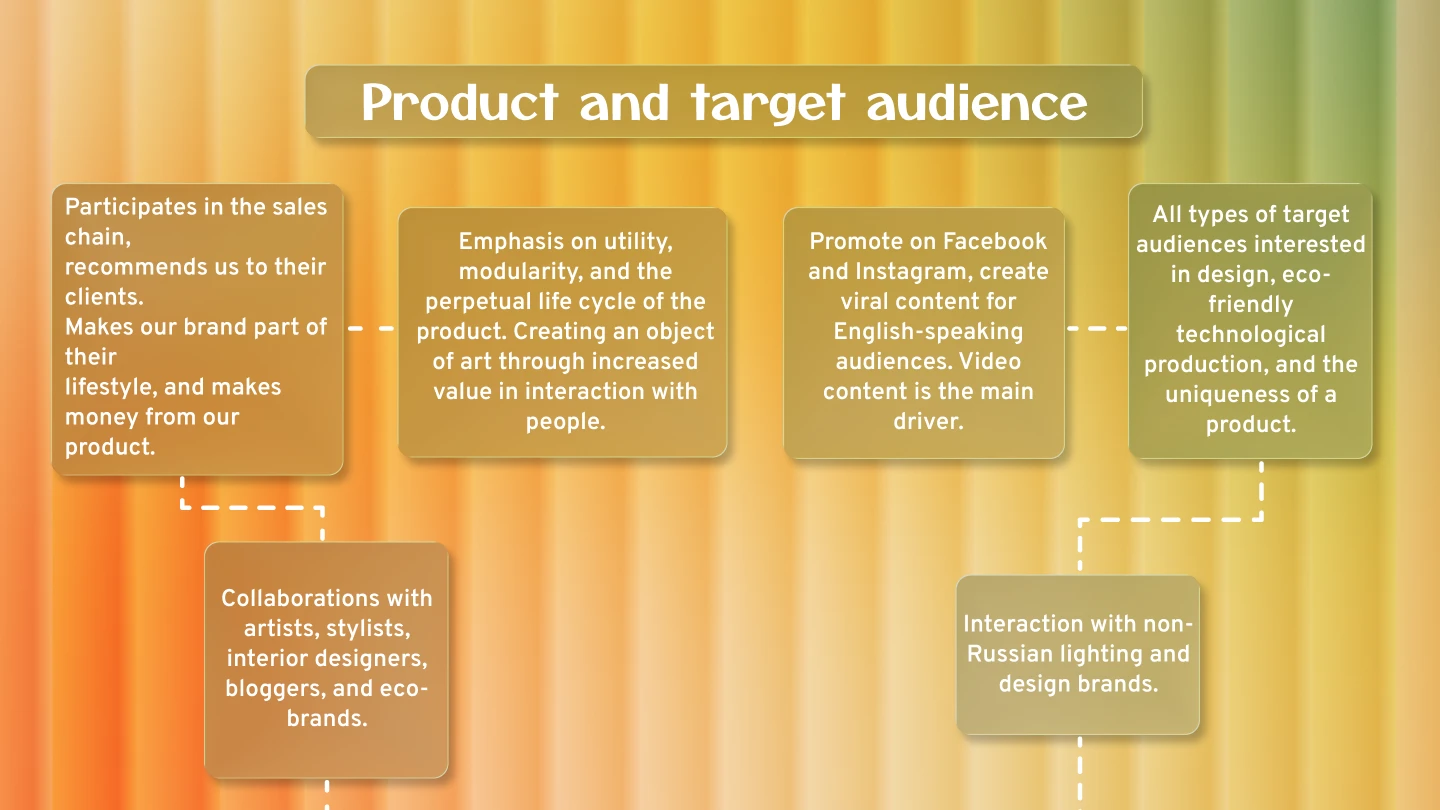 Product and target audience

Participates in the sales chain, recommends us to their clients. Makes our brand part of their lifestyle, and makes money from our product.

Emphasis on utility, modularity, and the perpetual life cycle of the product. Creating an object of art through increased value in interaction with people.

Promote on Facebook and Instagram, create viral content for English-speaking audiences. Video content is the main driver.

All types of target audiences interested in design, eco-friendly technological production, and the uniqueness of a product.

Collaborations with artists, stylists, interior designers, bloggers, and eco-brands.

Interaction with non-Russian lighting and design brands.